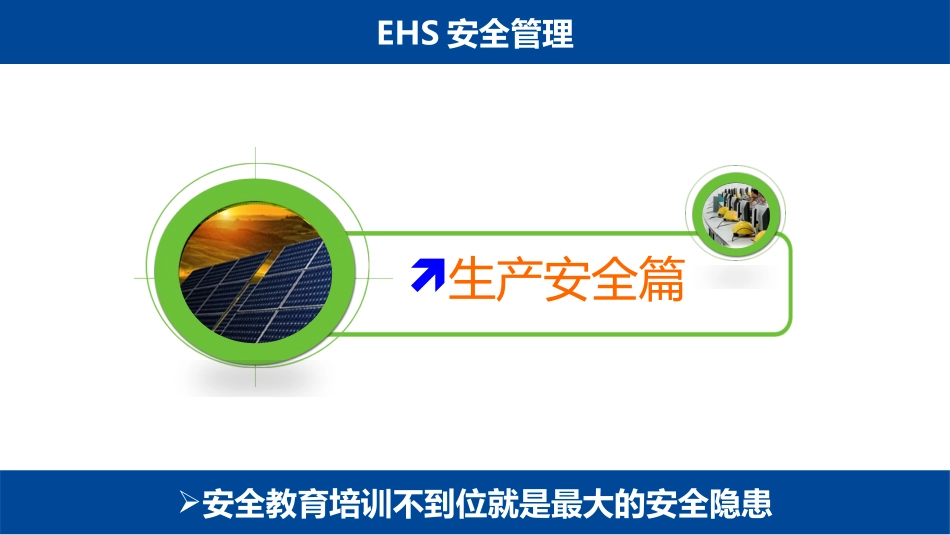 EHS 安全管理

生产安全篇

➢安全教育培训不到位就是最大的安全隐患